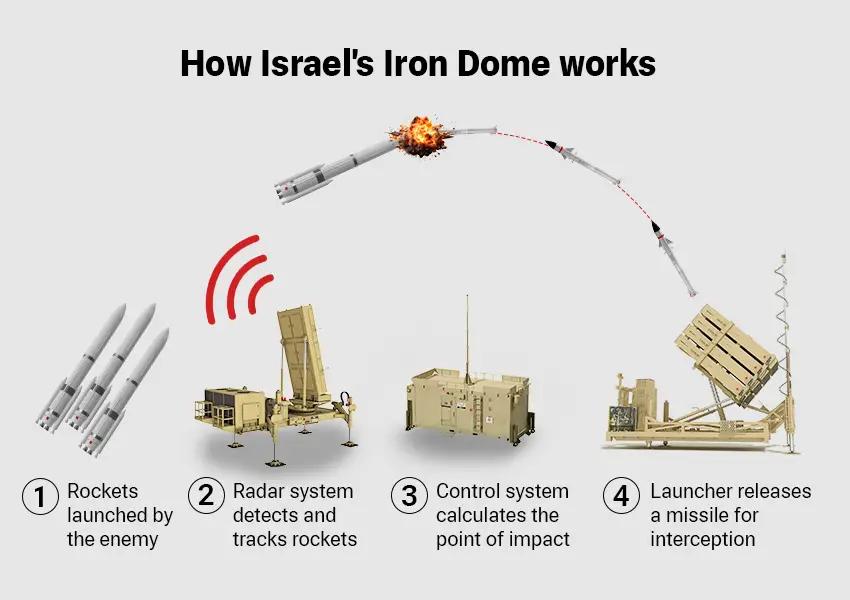 How Israel's Iron Dome works

1 Rockets launched by the enemy

2 Radar system detects and tracks rockets

3 Control system calculates the point of impact

4 Launcher releases a missile for interception